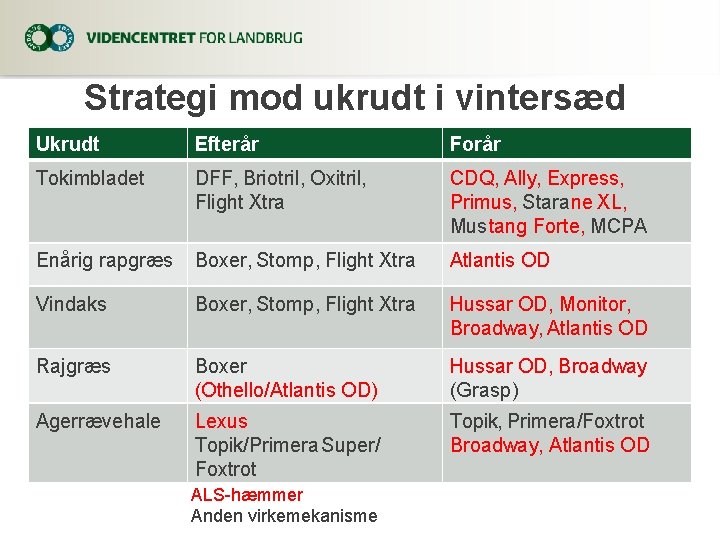 VIDENCENTRET FOR LANDBRUG

Strategi mod ukrudt i vintersæd

| Ukrudt | Efterår | Forår |
|---|---|---|
| Tokimbladet | DFF, Briotril, Oxitril, Flight Xtra | CDQ, Ally, Express, Primus, Starane XL, Mustang Forte, MCPA |
| Enårig rapgræs | Boxer, Stomp, Flight Xtra | Atlantis OD |
| Vindaks | Boxer, Stomp, Flight Xtra | Hussar OD, Monitor, Broadway, Atlantis OD |
| Rajgræs | Boxer (Othello/Atlantis OD) | Hussar OD, Broadway (Grasp) |
| Agerrævehale | Lexus Topik/Primera Super/ Foxtrot | Topik, Primera/Foxtrot Broadway, Atlantis OD |

ALS-hæmmer
Anden virkemekanisme